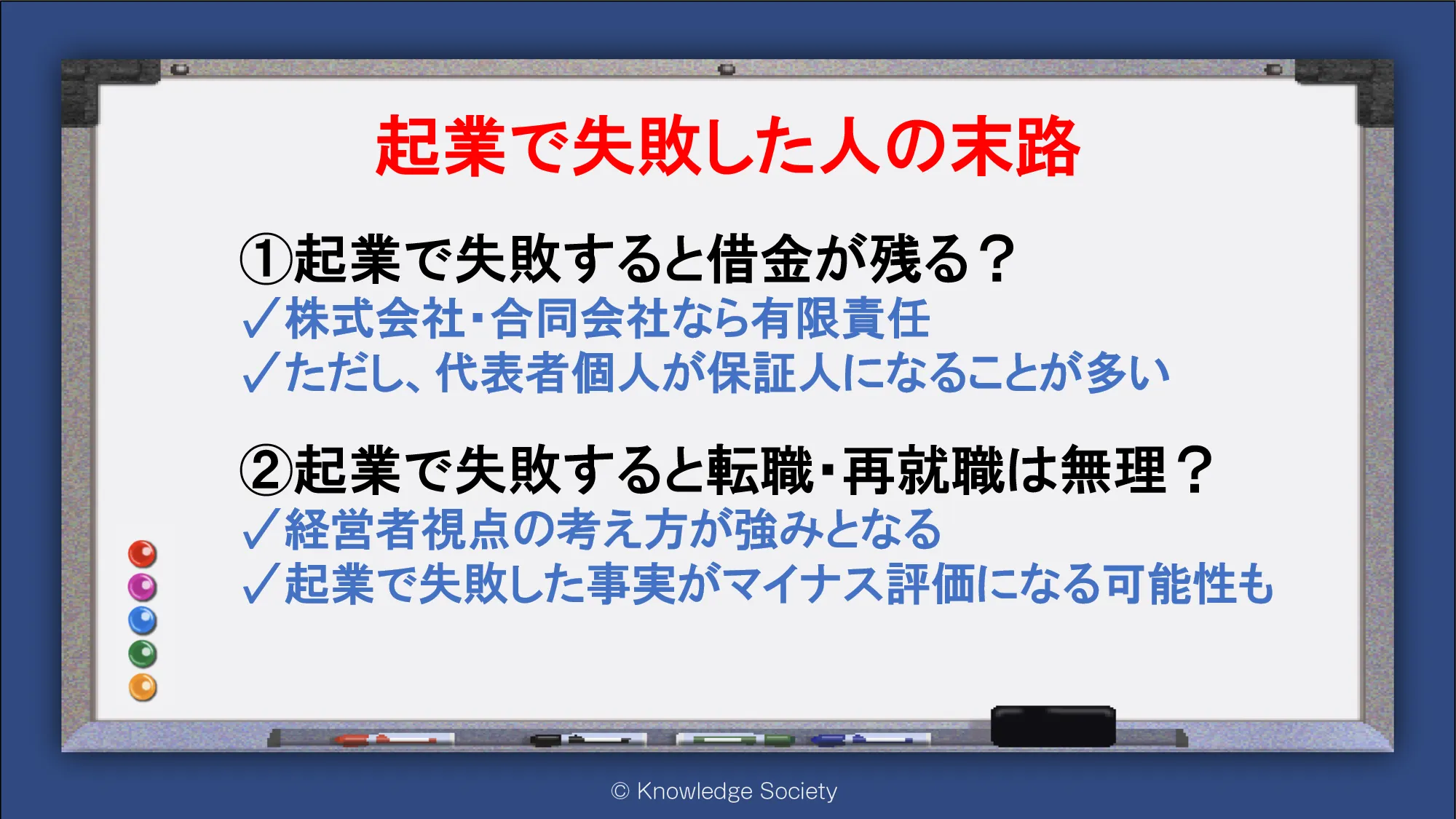 起業で失敗した人の末路

①起業で失敗すると借金が残る？
✓株式会社・合同会社なら有限責任
✓ただし、代表者個人が保証人になることが多い

②起業で失敗すると転職・再就職は無理？
✓経営者視点の考え方が強みとなる
✓起業で失敗した事実がマイナス評価になる可能性も

© Knowledge Society